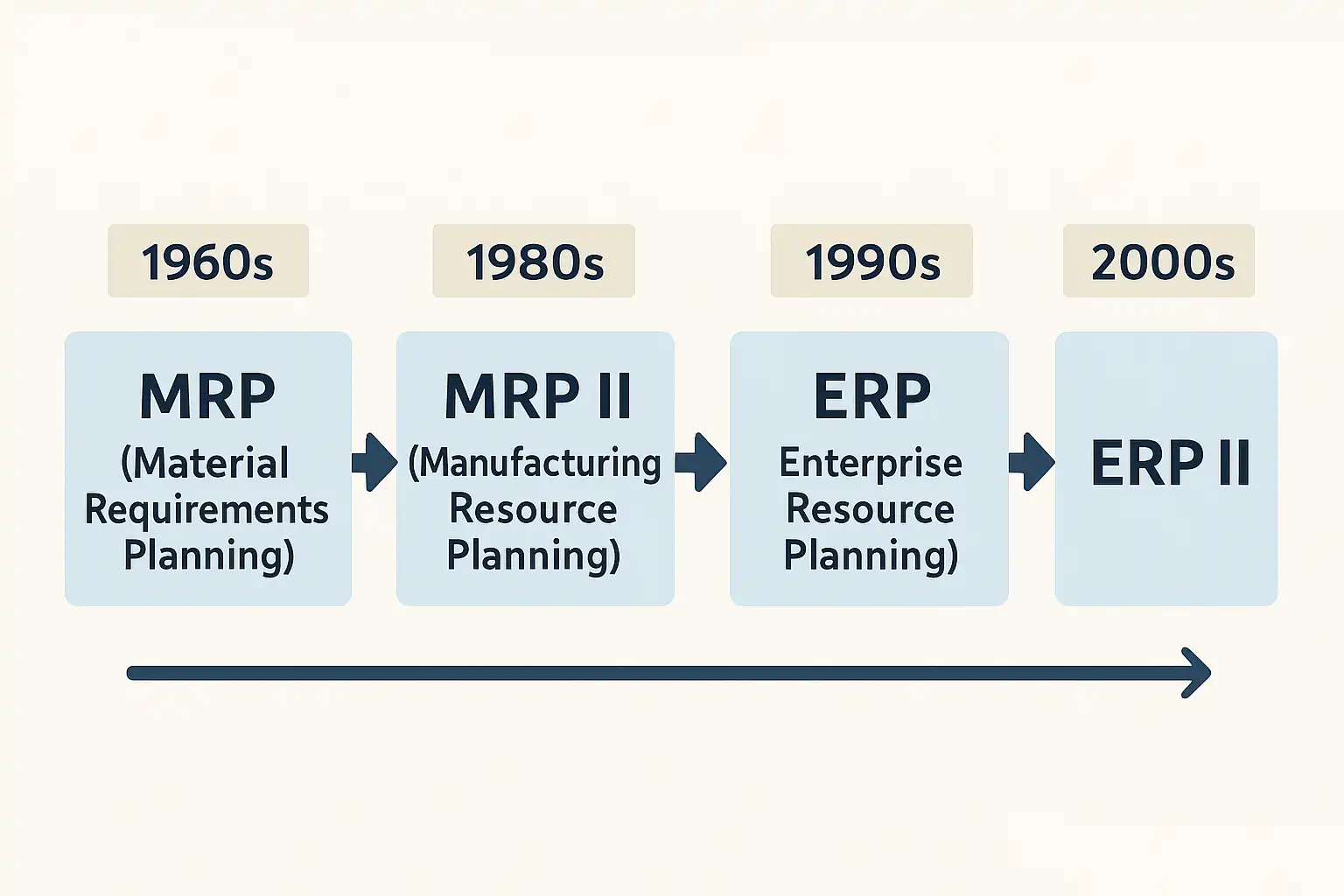 1960s

MRP
(Material Requirements Planning)

1980s

MRP II
(Manufacturing Resource Planning)

1990s

ERP
Enterprise Resource Planning)

2000s

ERP II